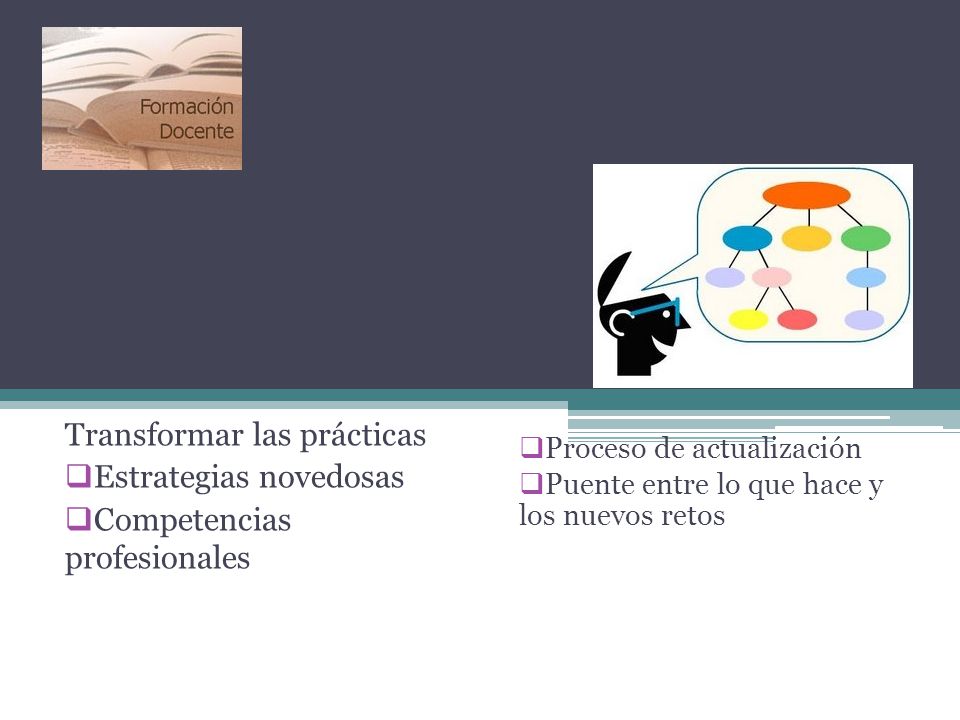 Formación Docente

Transformar las prácticas
❑Estrategias novedosas
❑Competencias profesionales

❑Proceso de actualización
❑Puente entre lo que hace y los nuevos retos